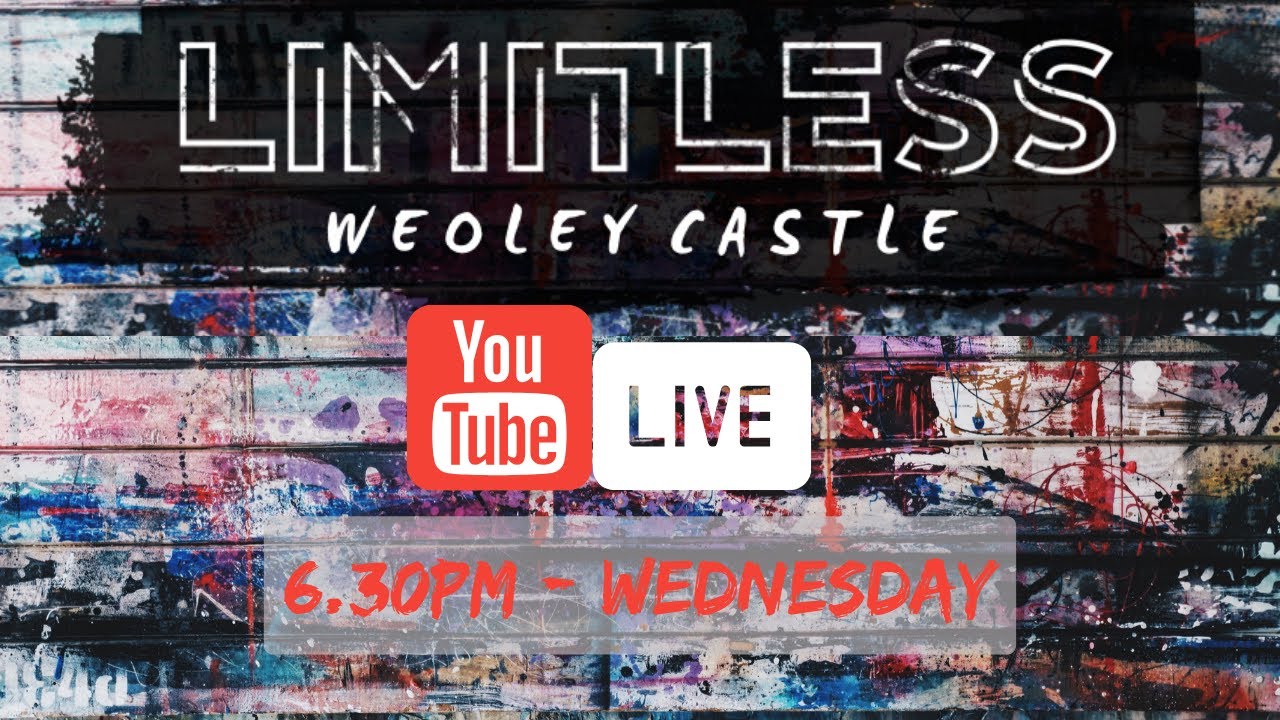 LIMITLESS

WEOLEY CASTLE

You Tube LIVE

6.30PM - WEDNESDAY